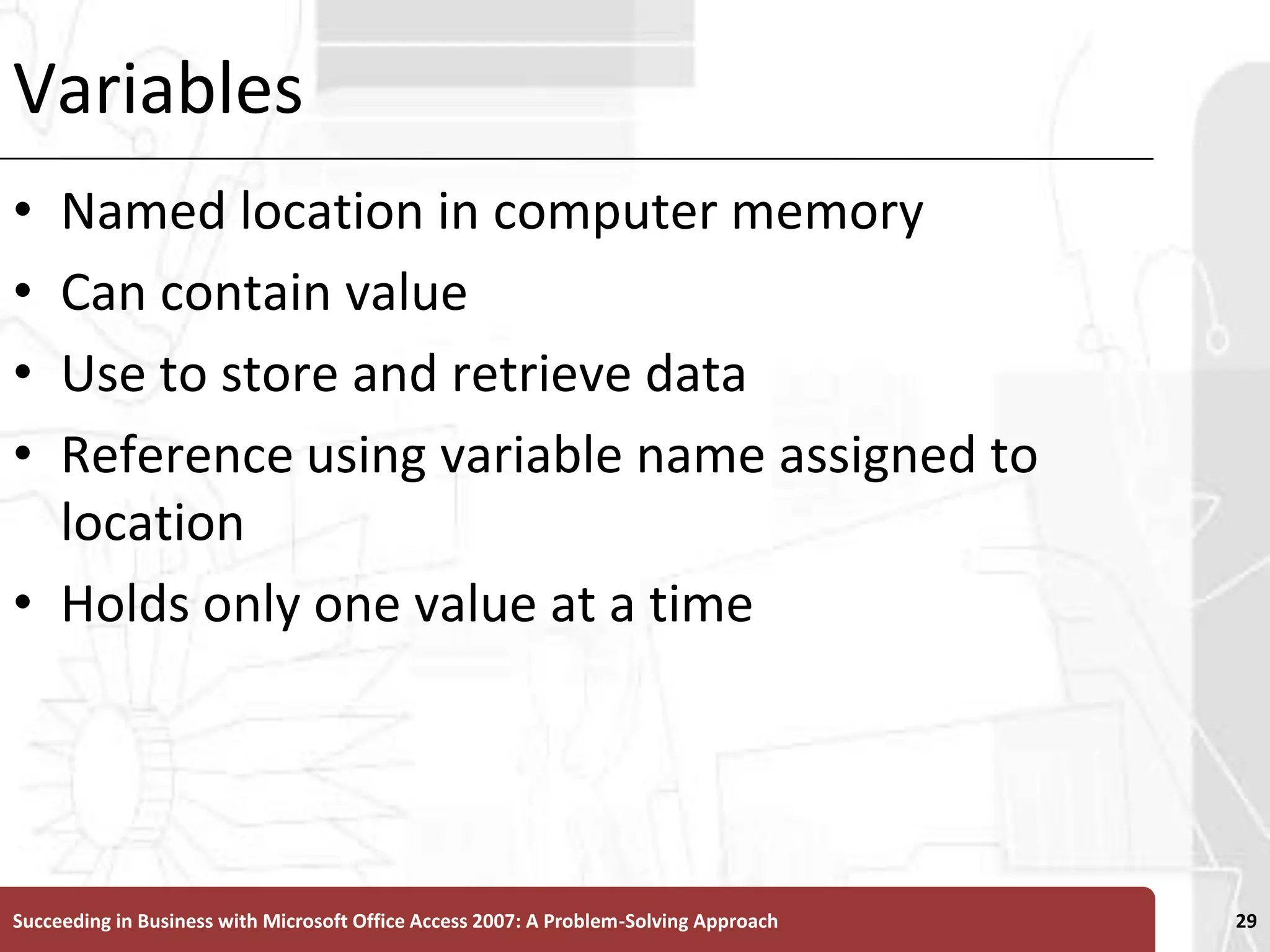 Variables

• Named location in computer memory
• Can contain value
• Use to store and retrieve data
• Reference using variable name assigned to location
• Holds only one value at a time

Succeeding in Business with Microsoft Office Access 2007: A Problem-Solving Approach

29